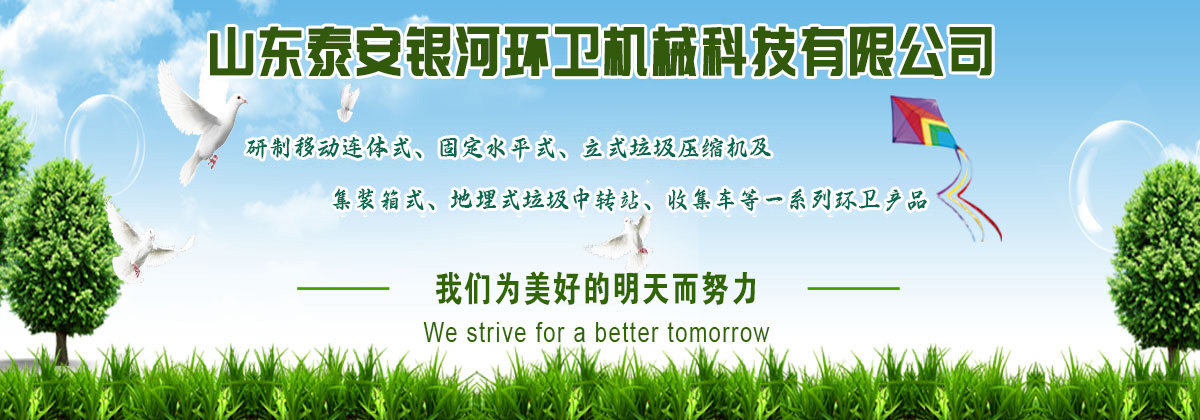 山东泰安银河环卫机械科技有限公司

研制移动连体式、固定水平式、立式垃圾压缩机及

集装箱式、地埋式垃圾中转站、收集车等一系列环卫产品

我们为美好的明天而努力

We strive for a better tomorrow